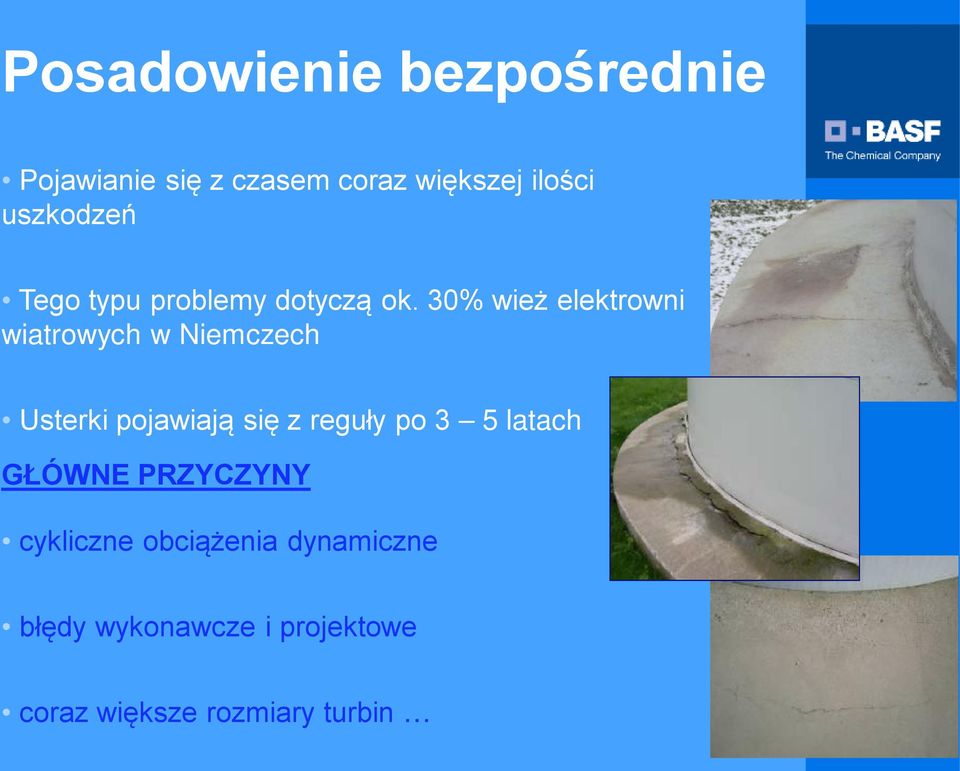 Posadowienie bezpośrednie

BASF
The Chemical Company

• Pojawianie się z czasem coraz większej ilości uszkodzeń

• Tego typu problemy dotyczą ok. 30% wież elektrowni wiatrowych w Niemczech

• Usterki pojawiają się z reguły po 3 – 5 latach

GŁÓWNE PRZYCZYNY

• cykliczne obciążenia dynamiczne

• błędy wykonawcze i projektowe

• coraz większe rozmiary turbin …